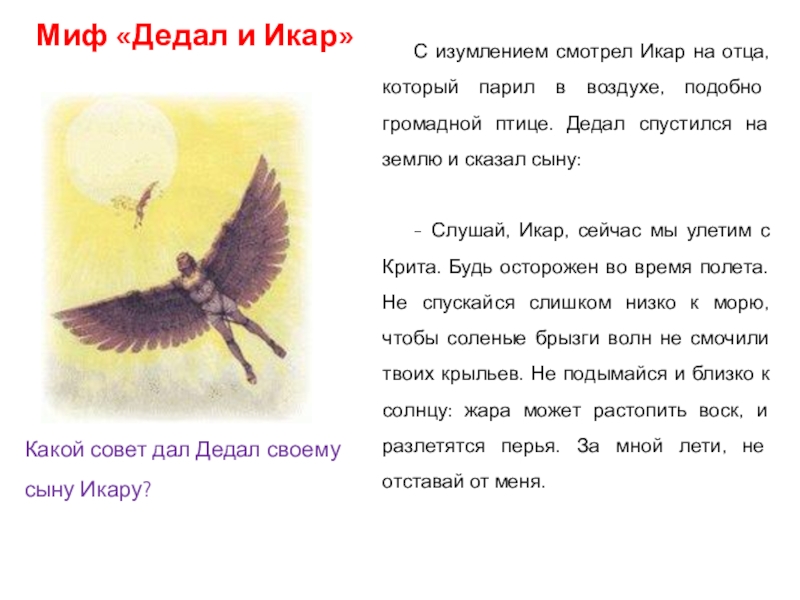 Миф «Дедал и Икар»

Какой совет дал Дедал своему сыну Икару?

С изумлением смотрел Икар на отца, который парил в воздухе, подобно громадной птице. Дедал спустился на землю и сказал сыну:

- Слушай, Икар, сейчас мы улетим с Крита. Будь осторожен во время полета. Не спускайся слишком низко к морю, чтобы соленые брызги волн не смочили твоих крыльев. Не подымайся и близко к солнцу: жара может растопить воск, и разлетятся перья. За мной лети, не отставай от меня.